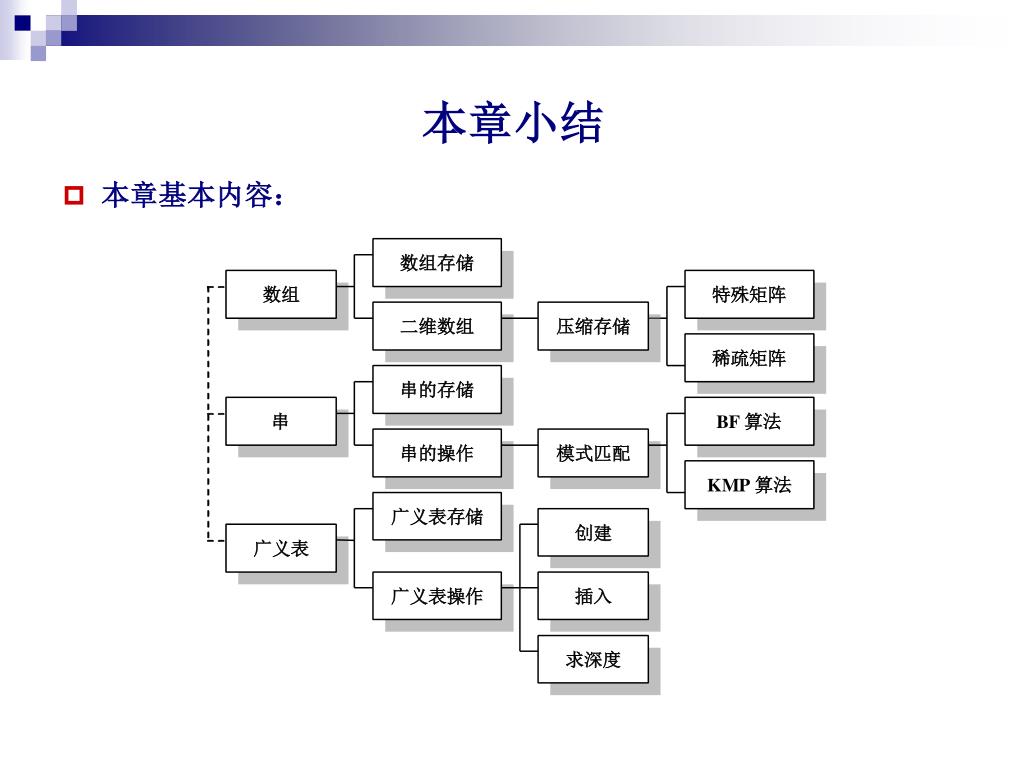 本章小结

本章基本内容：

数组
数组存储
二维数组
压缩存储
特殊矩阵
稀疏矩阵

串
串的存储
串的操作
模式匹配
BF 算法
KMP 算法

广义表
广义表存储
广义表操作
创建
插入
求深度